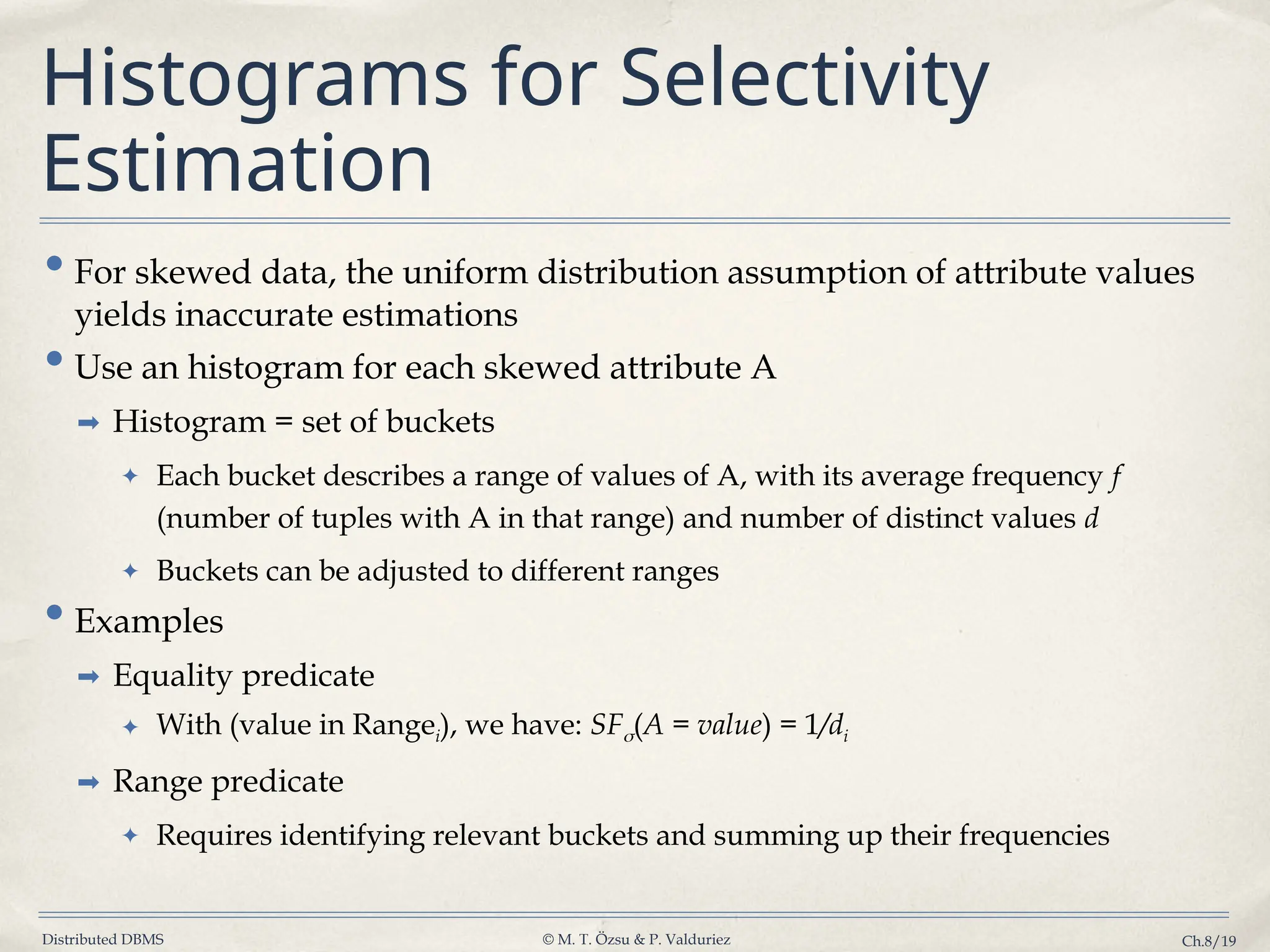 Histograms for Selectivity Estimation

• For skewed data, the uniform distribution assumption of attribute values yields inaccurate estimations

• Use an histogram for each skewed attribute A

➡ Histogram = set of buckets

✦ Each bucket describes a range of values of A, with its average frequency $f$ (number of tuples with A in that range) and number of distinct values $d$

✦ Buckets can be adjusted to different ranges

• Examples

➡ Equality predicate

✦ With (value in Range$_i$), we have: $SF_\sigma(A = value) = 1/d_i$

➡ Range predicate

✦ Requires identifying relevant buckets and summing up their frequencies

Distributed DBMS © M. T. Özsu & P. Valduriez Ch.8/19